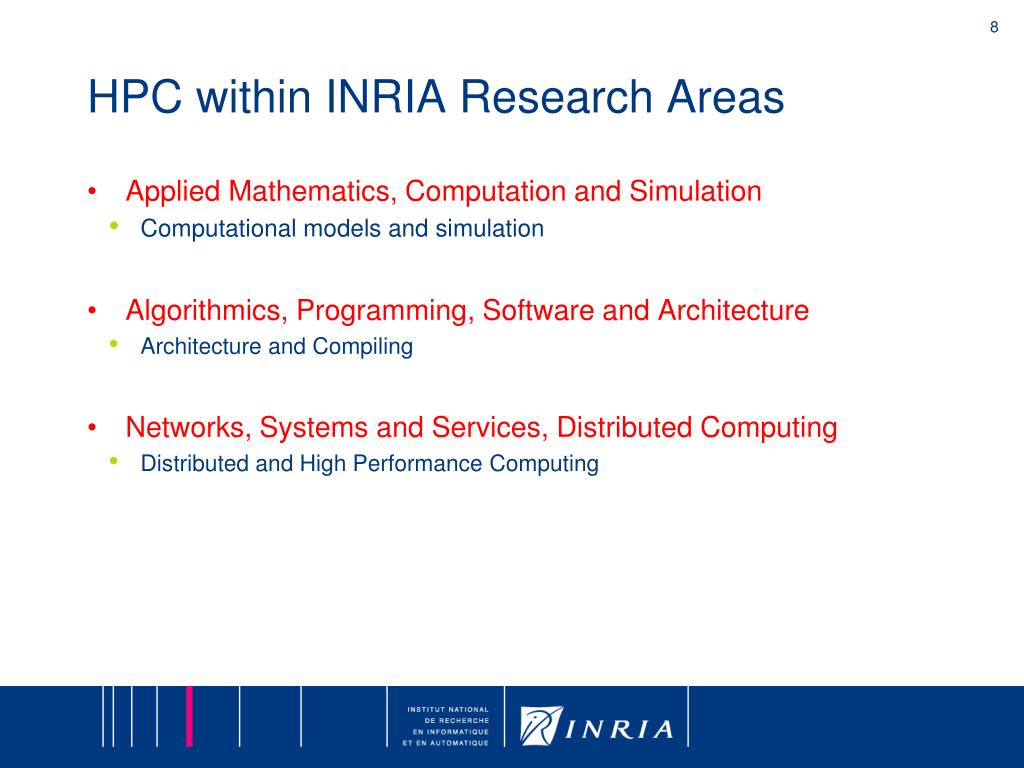 8

HPC within INRIA Research Areas

• Applied Mathematics, Computation and Simulation
  • Computational models and simulation

• Algorithmics, Programming, Software and Architecture
  • Architecture and Compiling

• Networks, Systems and Services, Distributed Computing
  • Distributed and High Performance Computing

INSTITUT NATIONAL DE RECHERCHE EN INFORMATIQUE ET EN AUTOMATIQUE

INRIA